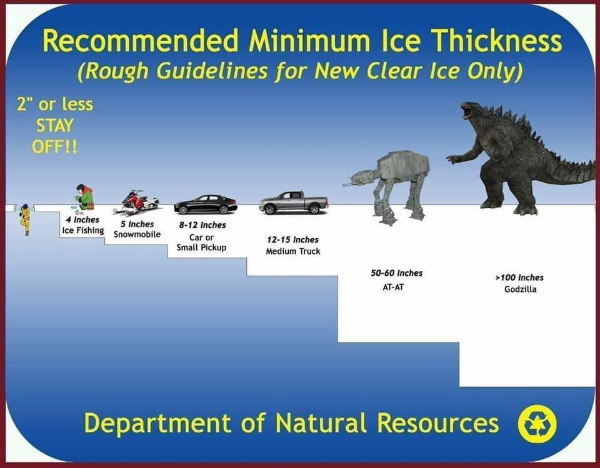 Recommended Minimum Ice Thickness
(Rough Guidelines for New Clear Ice Only)

2" or less
STAY
OFF!!

4 Inches
Ice Fishing

5 Inches
Snowmobile

8-12 Inches
Car or
Small Pickup

12-15 Inches
Medium Truck

50-60 Inches
AT-AT

>100 Inches
Godzilla

Department of Natural Resources